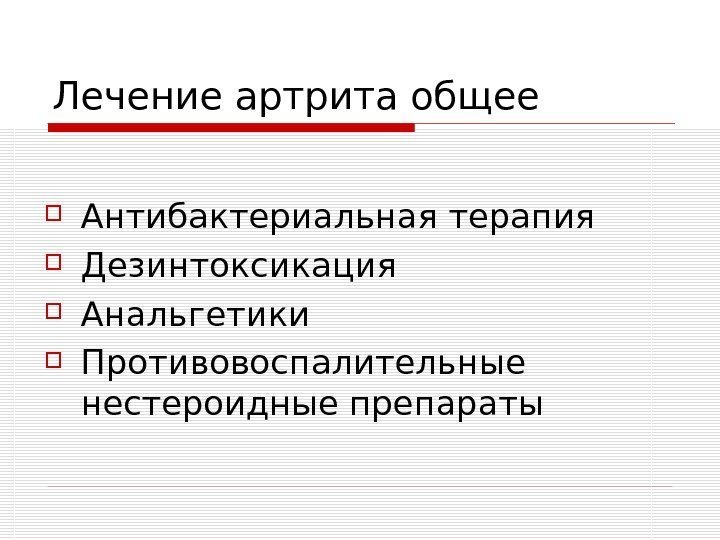 Лечение артрита общее

Антибактериальная терапия
Дезинтоксикация
Анальгетики
Противовоспалительные нестероидные препараты